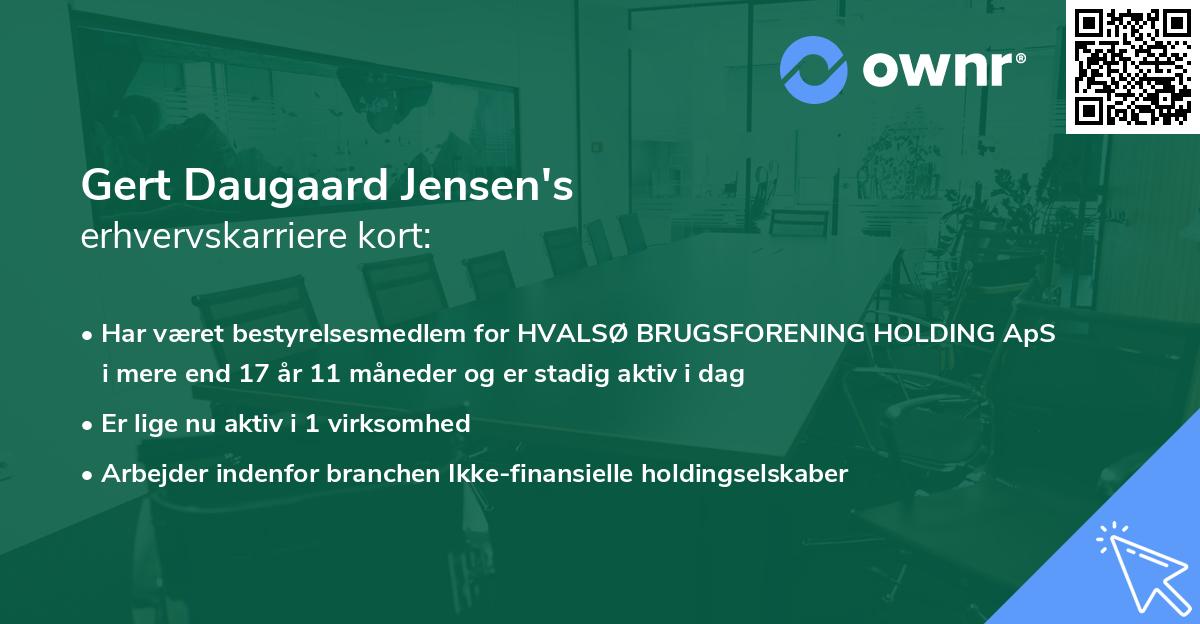 ownr®

Gert Daugaard Jensen's
erhvervskarriere kort:

• Har været bestyrelsesmedlem for HVALSØ BRUGSFORENING HOLDING ApS i mere end 17 år 11 måneder og er stadig aktiv i dag
• Er lige nu aktiv i 1 virksomhed
• Arbejder indenfor branchen Ikke-finansielle holdingselskaber